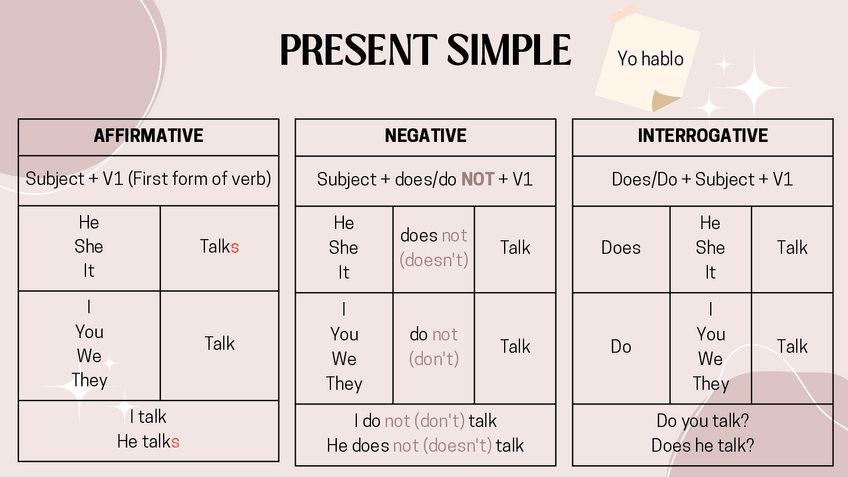 PRESENT SIMPLE

Yo hablo

| AFFIRMATIVE | |
|---|---|
| Subject + V1 (First form of verb) | |
| He She It | Talks |
| I You We They | Talk |
| I talk He talks | |

| NEGATIVE | | |
|---|---|---|
| Subject + does/do NOT + V1 | | |
| He She It | does not (doesn't) | Talk |
| I You We They | do not (don't) | Talk |
| I do not (don't) talk He does not (doesn't) talk | | |

| INTERROGATIVE | | |
|---|---|---|
| Does/Do + Subject + V1 | | |
| Does | He She It | Talk |
| Do | I You We They | Talk |
| Do you talk? Does he talk? | | |